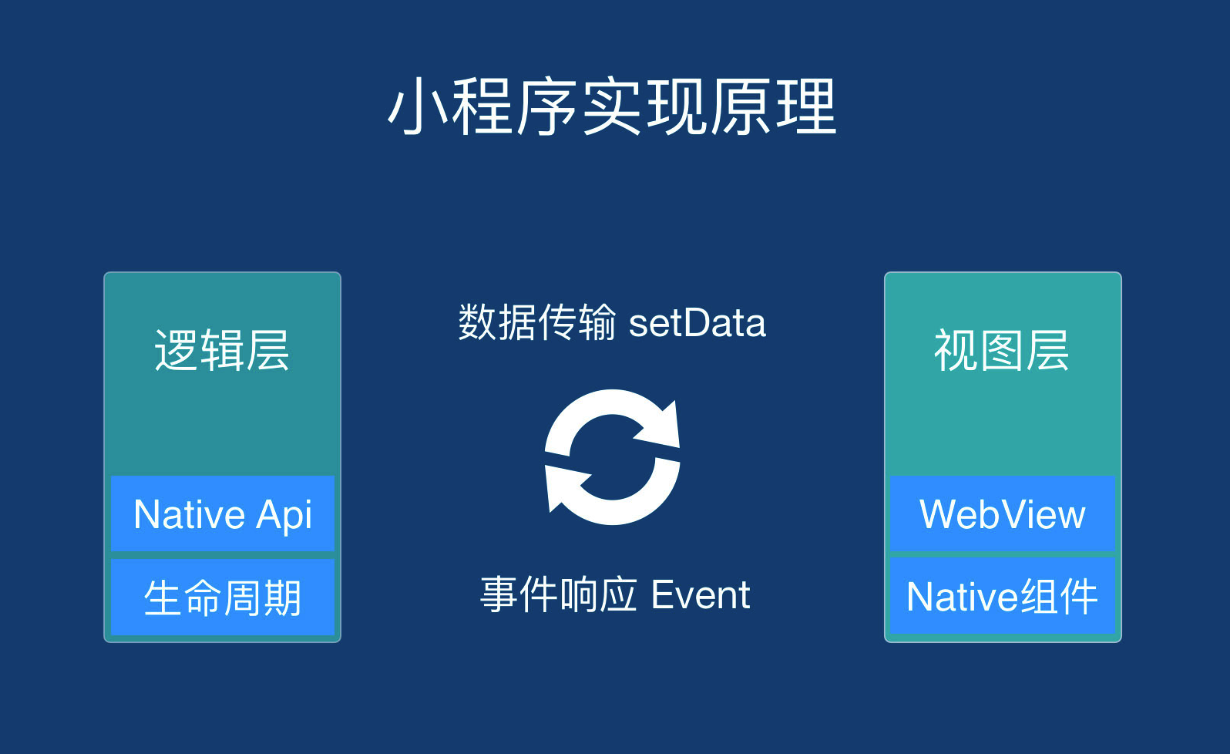 小程序实现原理

逻辑层

Native Api

生命周期

数据传输 setData

事件响应 Event

视图层

WebView

Native组件